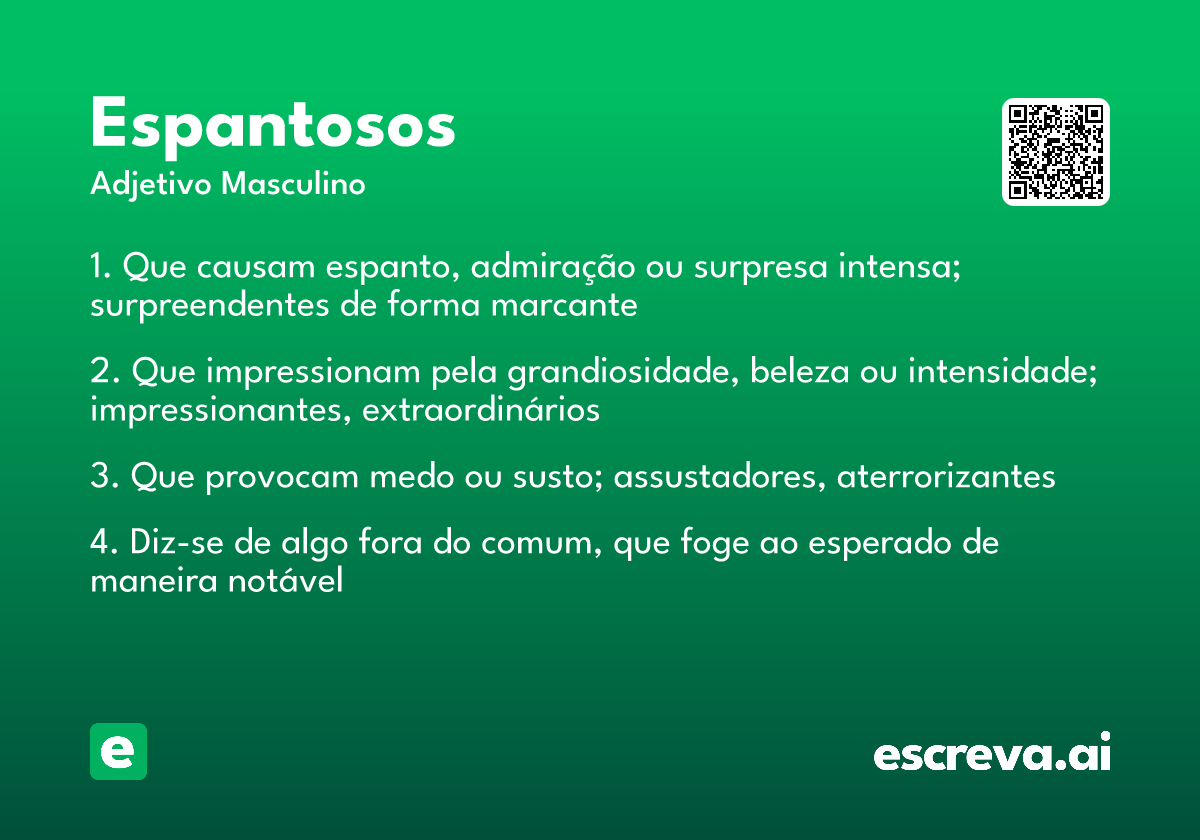 Espantosos
Adjetivo Masculino

1. Que causam espanto, admiração ou surpresa intensa; surpreendentes de forma marcante

2. Que impressionam pela grandiosidade, beleza ou intensidade; impressionantes, extraordinários

3. Que provocam medo ou susto; assustadores, aterrorizantes

4. Diz-se de algo fora do comum, que foge ao esperado de maneira notável

e

escreva.ai